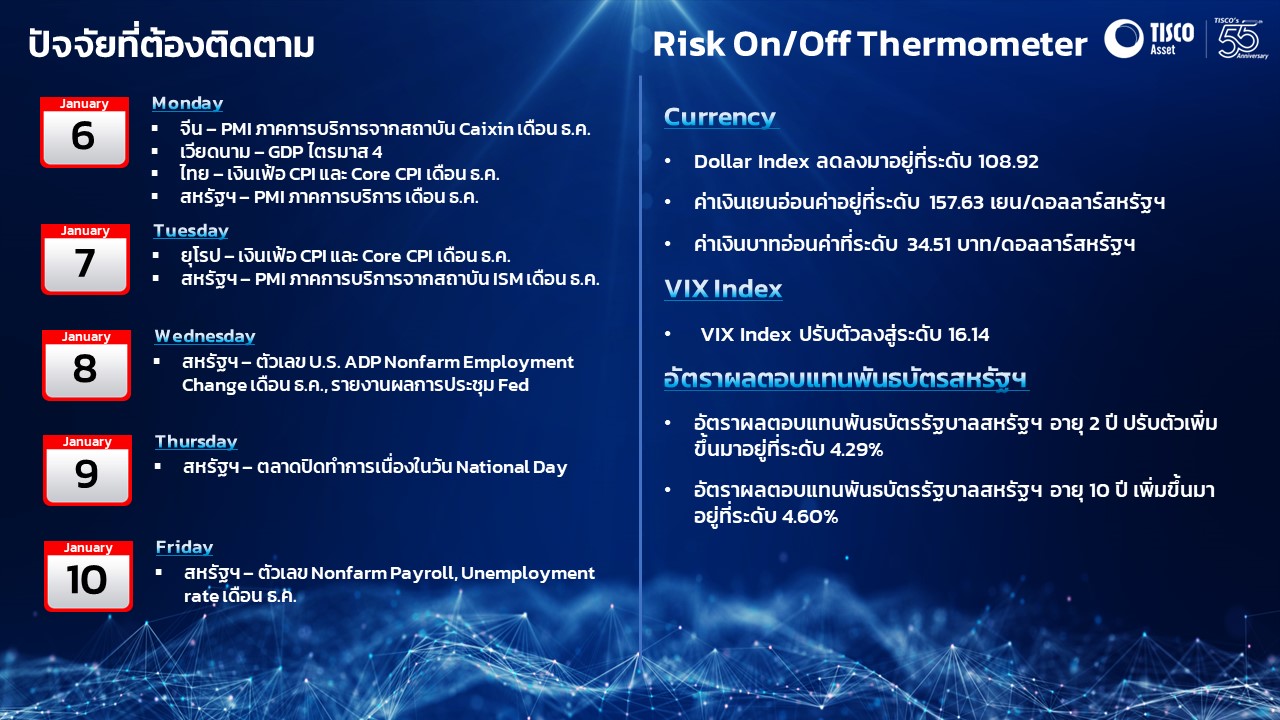 ปัจจัยที่ต้องติดตาม

January
6
Monday
▪ จีน – PMI ภาคการบริการจากสถาบัน Caixin เดือน ธ.ค.
▪ เวียดนาม – GDP ไตรมาส 4
▪ ไทย – เงินเฟ้อ CPI และ Core CPI เดือน ธ.ค.
▪ สหรัฐฯ – PMI ภาคการบริการ เดือน ธ.ค.

January
7
Tuesday
▪ ยุโรป – เงินเฟ้อ CPI และ Core CPI เดือน ธ.ค.
▪ สหรัฐฯ – PMI ภาคการบริการจากสถาบัน ISM เดือน ธ.ค.

January
8
Wednesday
▪ สหรัฐฯ – ตัวเลข U.S. ADP Nonfarm Employment Change เดือน ธ.ค., รายงานผลการประชุม Fed

January
9
Thursday
▪ สหรัฐฯ – ตลาดปิดทำการเนื่องในวัน National Day

January
10
Friday
▪ สหรัฐฯ – ตัวเลข Nonfarm Payroll, Unemployment rate เดือน ธ.ค.

Risk On/Off Thermometer

TISCO Asset
TISCO's 55 Anniversary

Currency
• Dollar Index ลดลงมาอยู่ที่ระดับ 108.92
• ค่าเงินเยนอ่อนค่าอยู่ที่ระดับ 157.63 เยน/ดอลลาร์สหรัฐฯ
• ค่าเงินบาทอ่อนค่าที่ระดับ 34.51 บาท/ดอลลาร์สหรัฐฯ

VIX Index
• VIX Index ปรับตัวลงสู่ระดับ 16.14

อัตราผลตอบแทนพันธบัตรสหรัฐฯ
• อัตราผลตอบแทนพันธบัตรรัฐบาลสหรัฐฯ อายุ 2 ปี ปรับตัวเพิ่มขึ้นมาอยู่ที่ระดับ 4.29%
• อัตราผลตอบแทนพันธบัตรรัฐบาลสหรัฐฯ อายุ 10 ปี เพิ่มขึ้นมาอยู่ที่ระดับ 4.60%